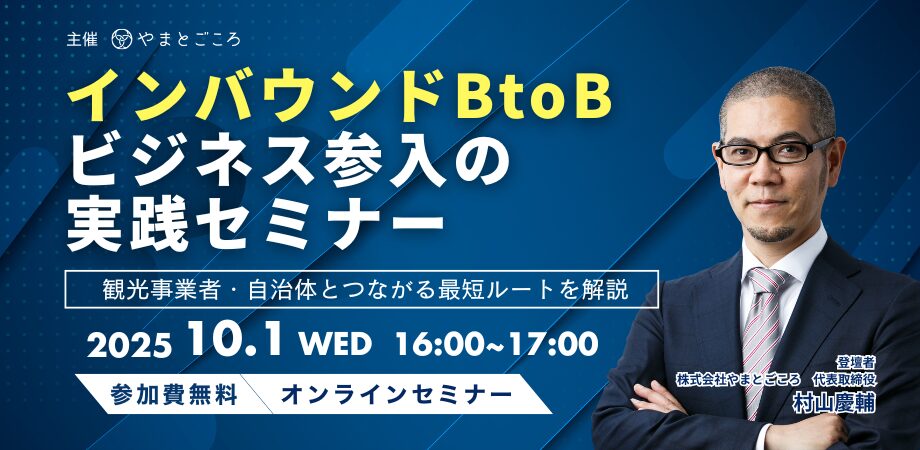 主催 やまとごころ

インバウンドBtoB
ビジネス参入の
実践セミナー

観光事業者・自治体とつながる最短ルートを解説

2025 10.1 WED 16:00~17:00

参加費無料 オンラインセミナー

登壇者
株式会社やまとごころ 代表取締役
村山慶輔